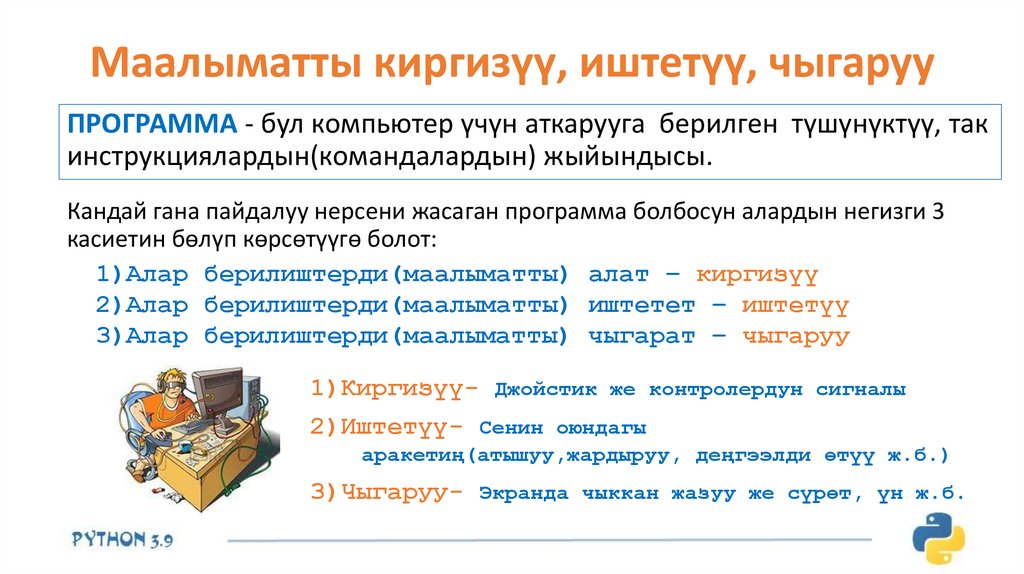 Маалыматты киргизүү, иштетүү, чыгаруу

ПРОГРАММА - бул компьютер үчүн аткарууга берилген түшүнүктүү, так инструкциялардын(командалардын) жыйындысы.

Кандай гана пайдалуу нерсени жасаган программа болбосун алардын негизги 3 касиетин бөлүп көрсөтүүгө болот:

1)Алар берилиштерди(маалыматты) алат – киргизүү
2)Алар берилиштерди(маалыматты) иштетет – иштетүү
3)Алар берилиштерди(маалыматты) чыгарат – чыгаруу

1)Киргизүү- Джойстик же контролердун сигналы
2)Иштетүү- Сенин оюндагы аракетиң(атышуу,жардыруу, деңгээлди өтүү ж.б.)
3)Чыгаруу- Экранда чыккан жазуу же сүрөт, үн ж.б.

PYTHON 3.9